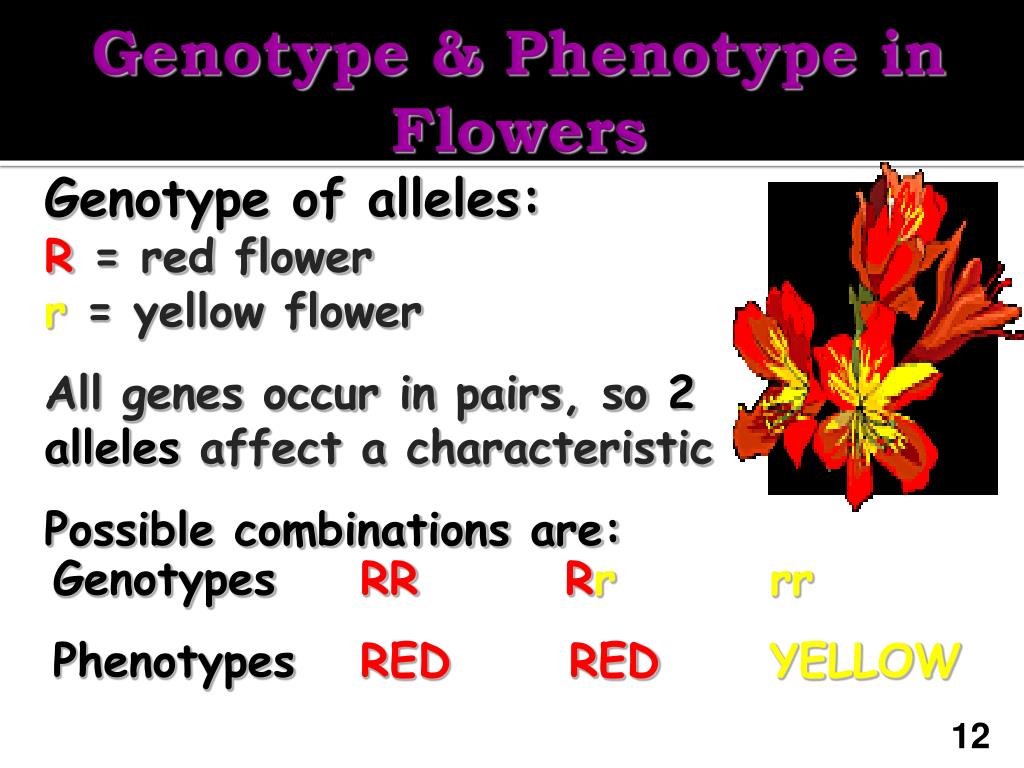 Genotype & Phenotype in Flowers

Genotype of alleles:
R = red flower
r = yellow flower

All genes occur in pairs, so 2 alleles affect a characteristic

Possible combinations are:

| Genotypes | RR | Rr | rr |
|---|---|---|---|
| Phenotypes | RED | RED | YELLOW |

12